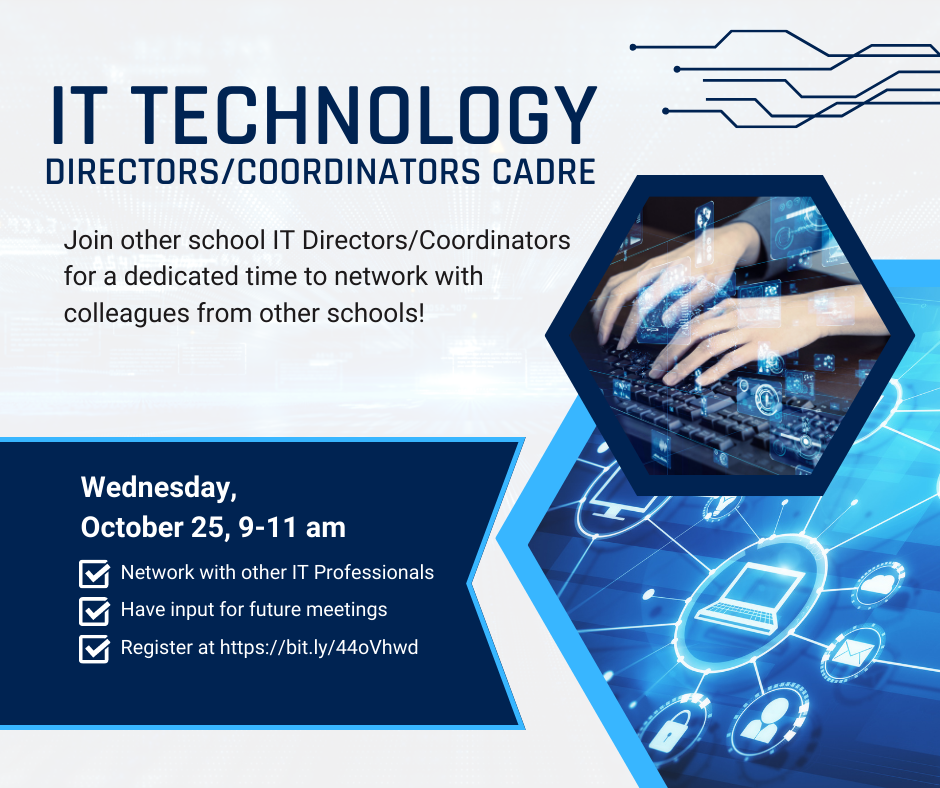 IT TECHNOLOGY
DIRECTORS/COORDINATORS CADRE

Join other school IT Directors/Coordinators for a dedicated time to network with colleagues from other schools!

Wednesday,
October 25, 9-11 am

Network with other IT Professionals
Have input for future meetings
Register at https://bit.ly/44oVhwd